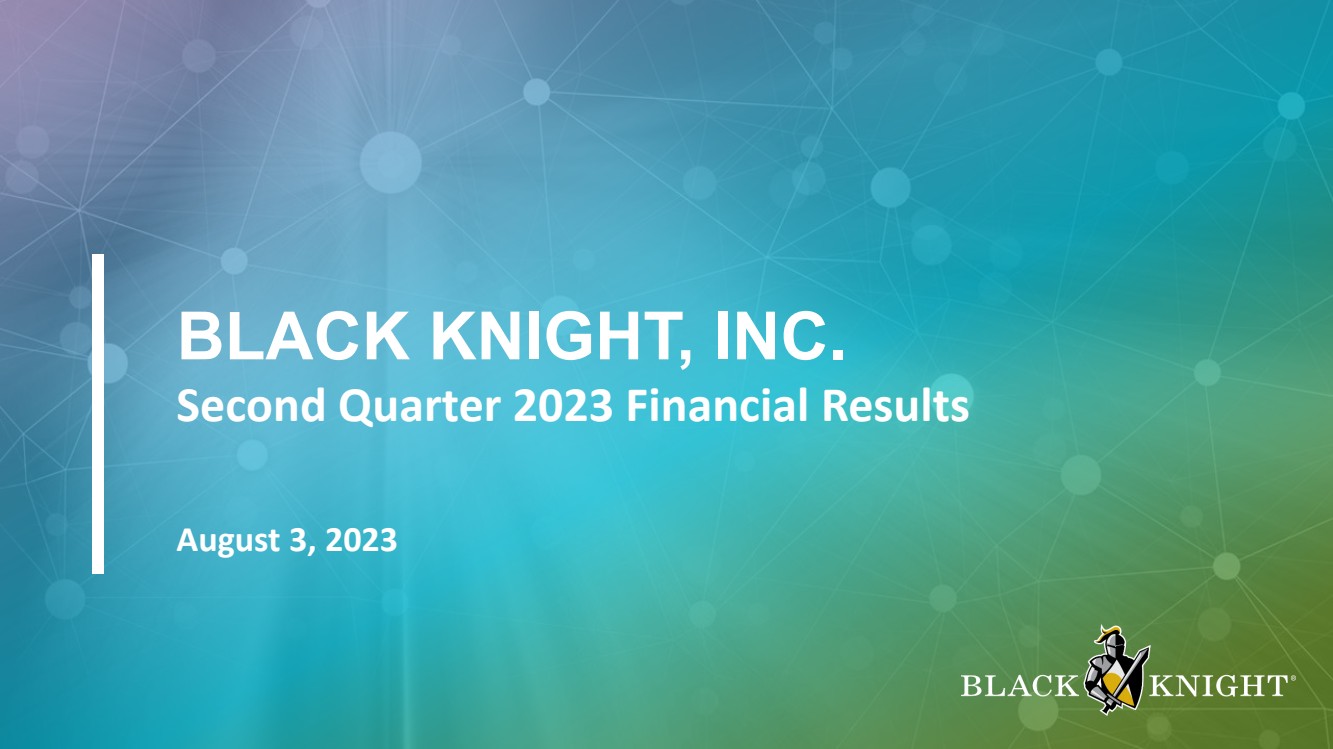 BLACK KNIGHT, INC.
Second Quarter 2023 Financial Results

August 3, 2023

BLACK KNIGHT®